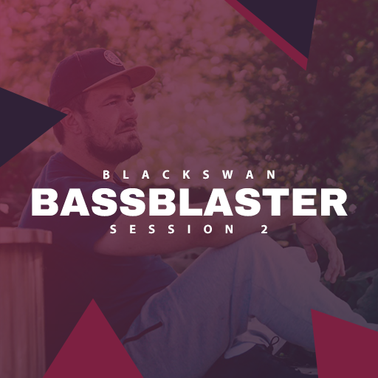 BLACKSWAN
BASSBLASTER
SESSION 2